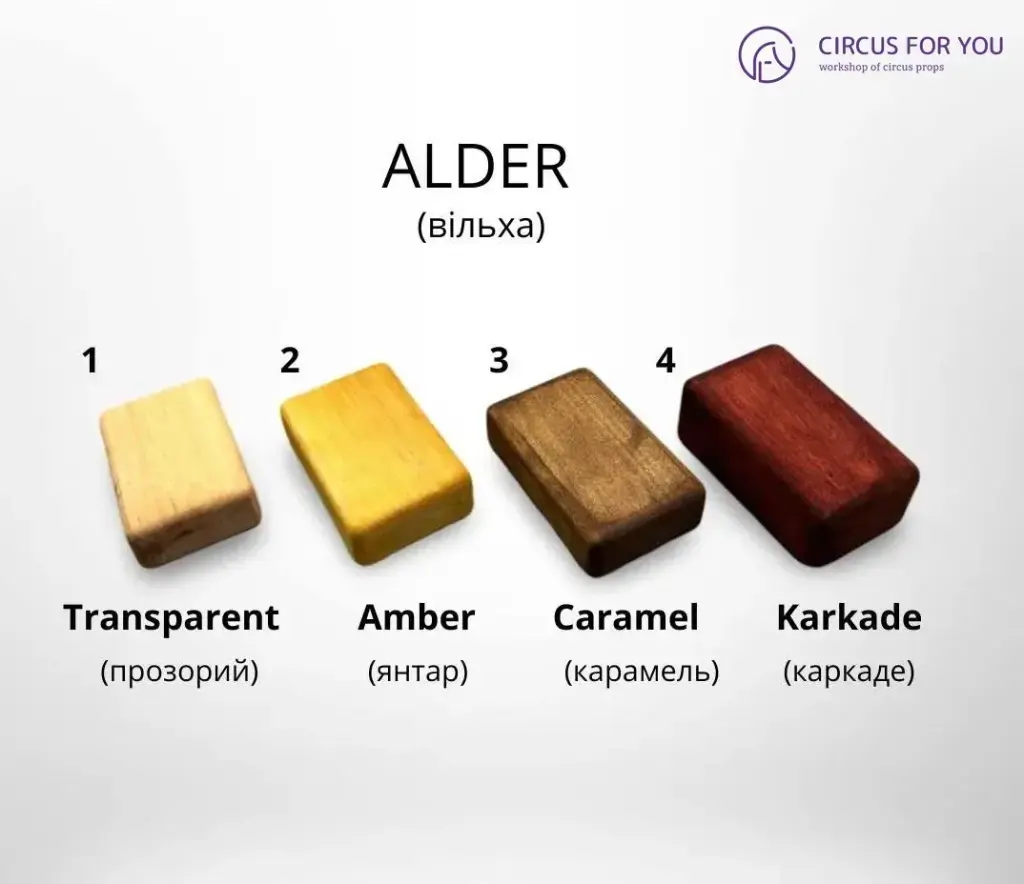 CIRCUS FOR YOU
workshop of circus props

ALDER
(вільха)

1

Transparent
(прозорий)

2

Amber
(янтар)

3

Caramel
(карамель)

4

Karkade
(каркаде)